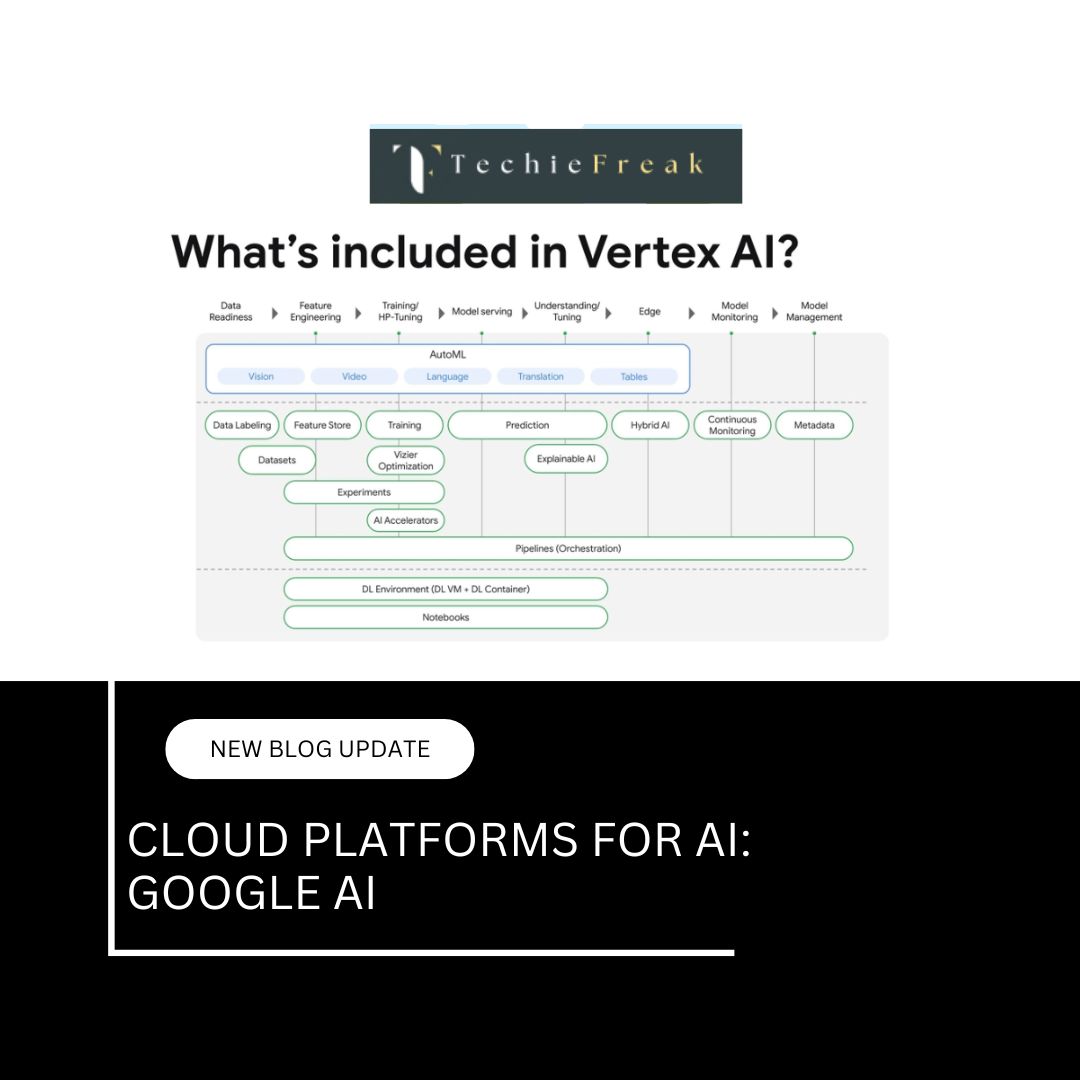 TechieFreak

What's included in Vertex AI?

Data Readiness
Feature Engineering
Training/ HP-Tuning
Model serving
Understanding/ Tuning
Edge
Model Monitoring
Model Management

AutoML
Vision
Video
Language
Translation
Tables

Data Labeling
Feature Store
Training
Prediction
Hybrid AI
Continuous Monitoring
Metadata
Datasets
Vizier Optimization
Explainable AI
Experiments
AI Accelerators
Pipelines (Orchestration)
DL Environment (DL VM + DL Container)
Notebooks

NEW BLOG UPDATE

CLOUD PLATFORMS FOR AI: GOOGLE AI